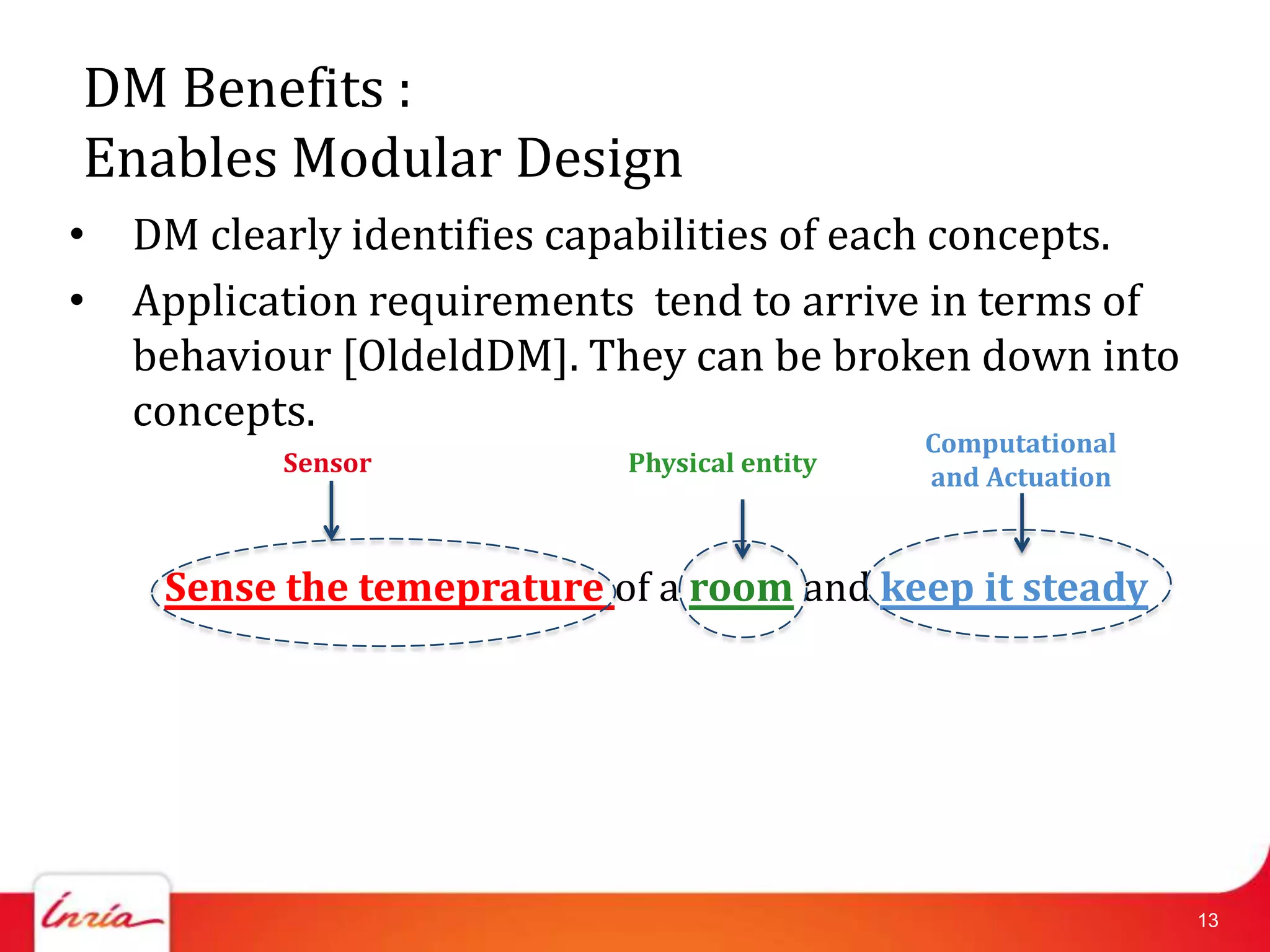 DM Benefits :
Enables Modular Design

• DM clearly identifies capabilities of each concepts.
• Application requirements tend to arrive in terms of behaviour [OldeldDM]. They can be broken down into concepts.

Sensor

Physical entity

Computational and Actuation

Sense the temeprature of a room and keep it steady

Inria

13